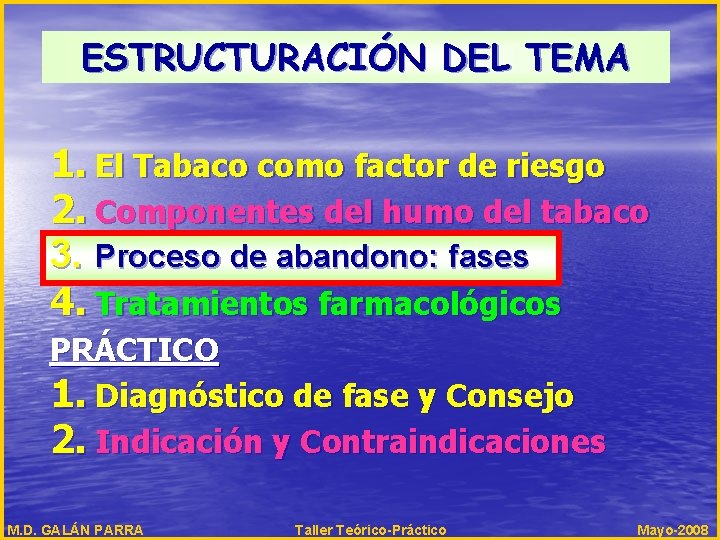 ESTRUCTURACIÓN DEL TEMA

1. El Tabaco como factor de riesgo
2. Componentes del humo del tabaco
3. Proceso de abandono: fases
4. Tratamientos farmacológicos

PRÁCTICO

1. Diagnóstico de fase y Consejo
2. Indicación y Contraindicaciones

M.D. GALÁN PARRA Taller Teórico-Práctico Mayo-2008